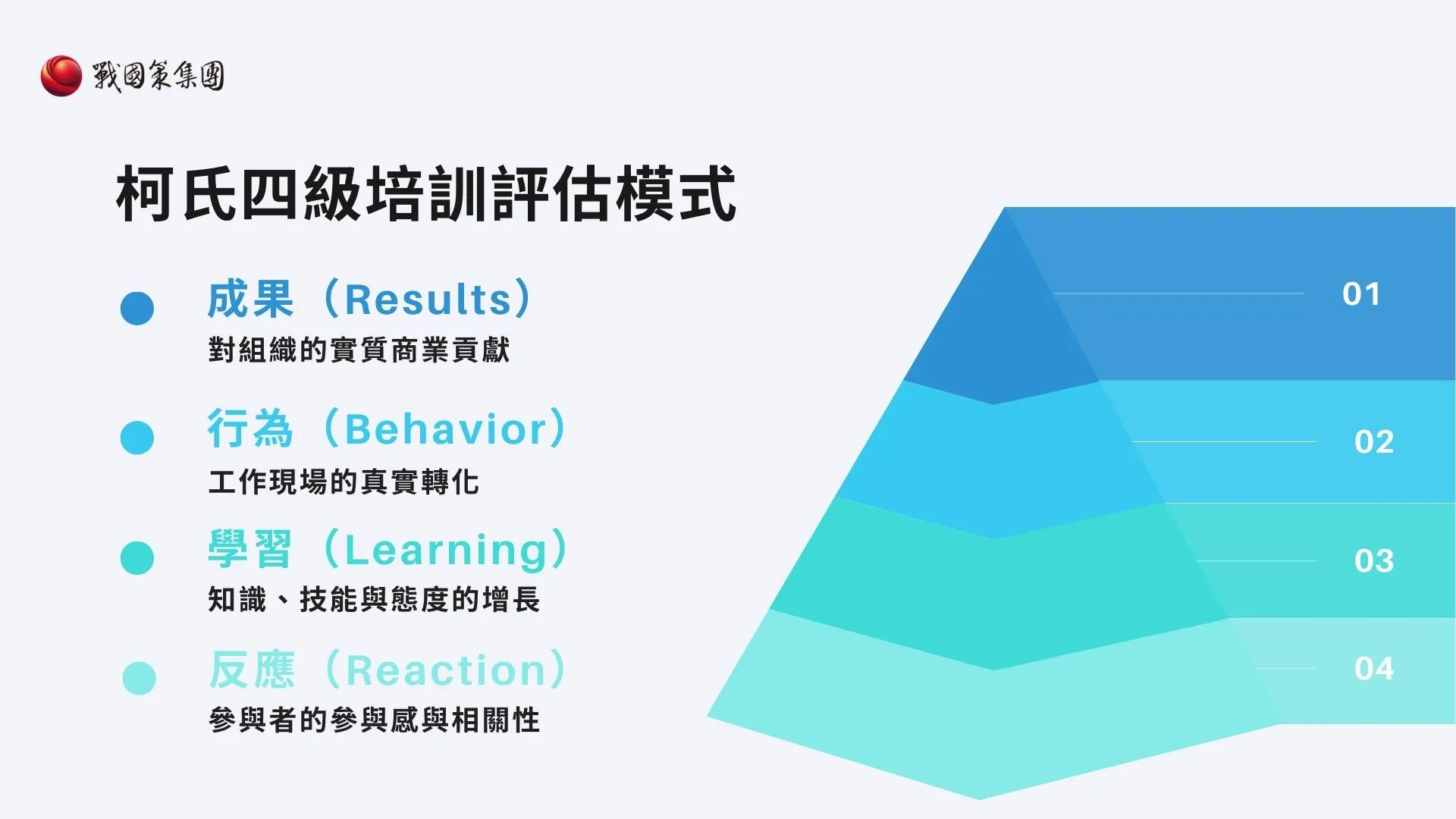 戰國策集團

柯氏四級培訓評估模式

成果（Results）
對組織的實質商業貢獻

行為（Behavior）
工作現場的真實轉化

學習（Learning）
知識、技能與態度的增長

反應（Reaction）
參與者的參與感與相關性

01

02

03

04